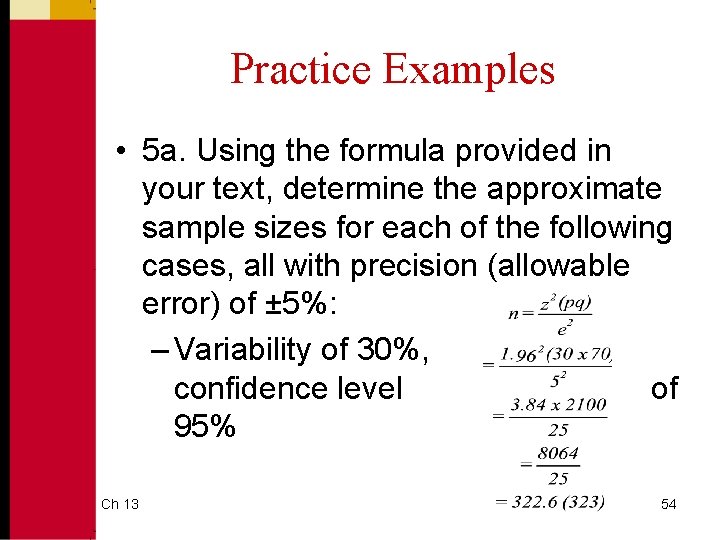 Practice Examples

• 5a. Using the formula provided in your text, determine the approximate sample sizes for each of the following cases, all with precision (allowable error) of ±5%:

– Variability of 30%, confidence level of 95%

$n = \frac{z^2(pq)}{e^2}$

$= \frac{1.96^2(30 \times 70)}{5^2}$

$= \frac{3.84 \times 2100}{25}$

$= \frac{8064}{25}$

$= 322.6\ (323)$

Ch 13

54